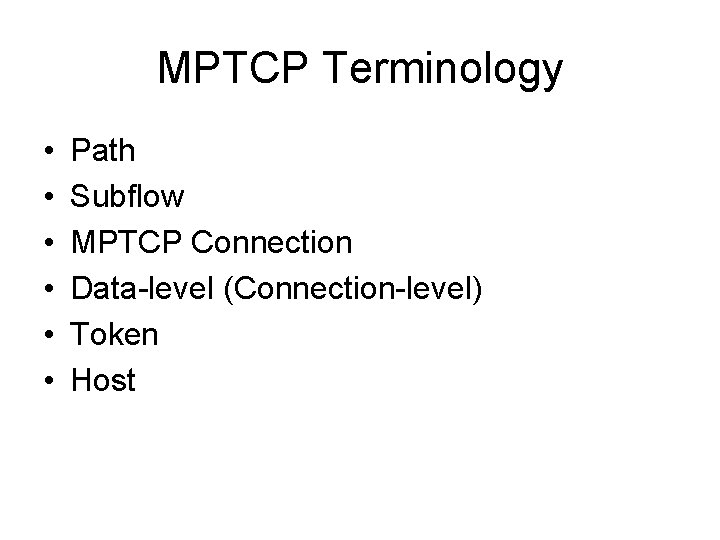 MPTCP Terminology

• Path
• Subflow
• MPTCP Connection
• Data-level (Connection-level)
• Token
• Host